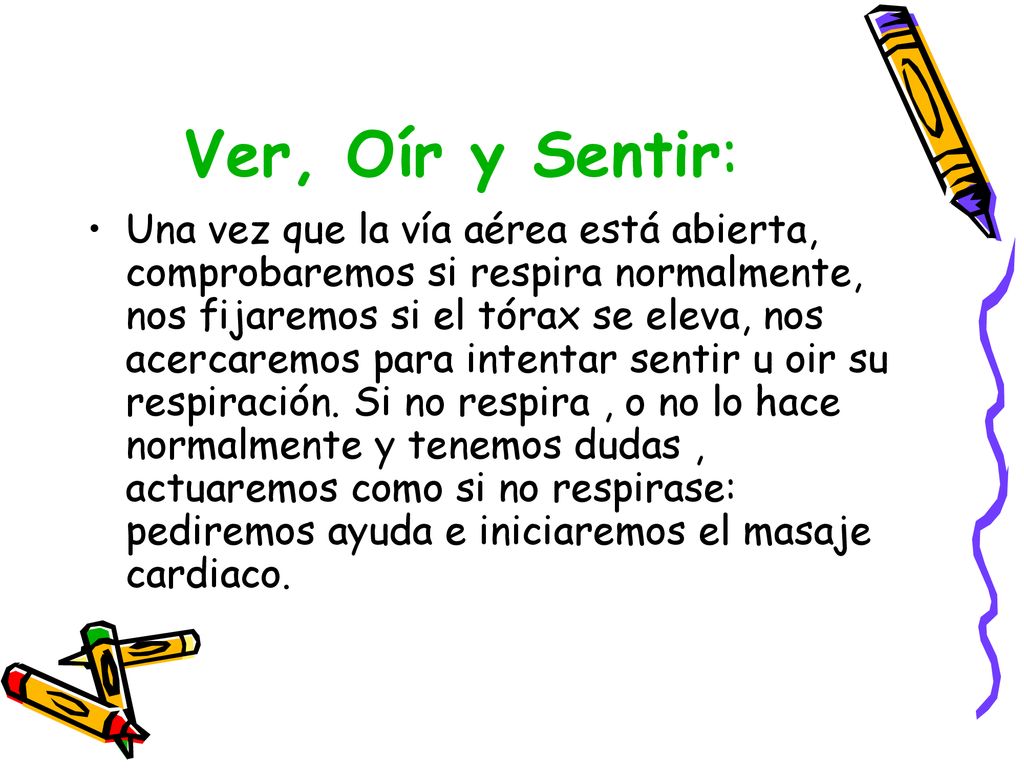 Ver, Oír y Sentir:

• Una vez que la vía aérea está abierta, comprobaremos si respira normalmente, nos fijaremos si el tórax se eleva, nos acercaremos para intentar sentir u oir su respiración. Si no respira , o no lo hace normalmente y tenemos dudas , actuaremos como si no respirase: pediremos ayuda e iniciaremos el masaje cardiaco.